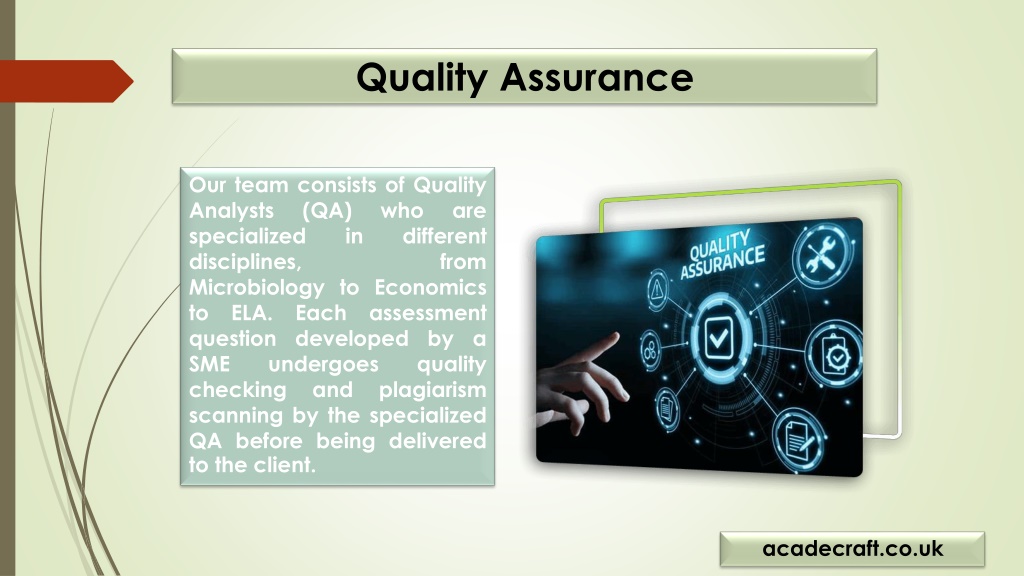 Quality Assurance

Our team consists of Quality Analysts (QA) who are specialized in different disciplines, from Microbiology to Economics to ELA. Each assessment question developed by a SME undergoes quality checking and plagiarism scanning by the specialized QA before being delivered to the client.

QUALITY ASSURANCE

acadecraft.co.uk